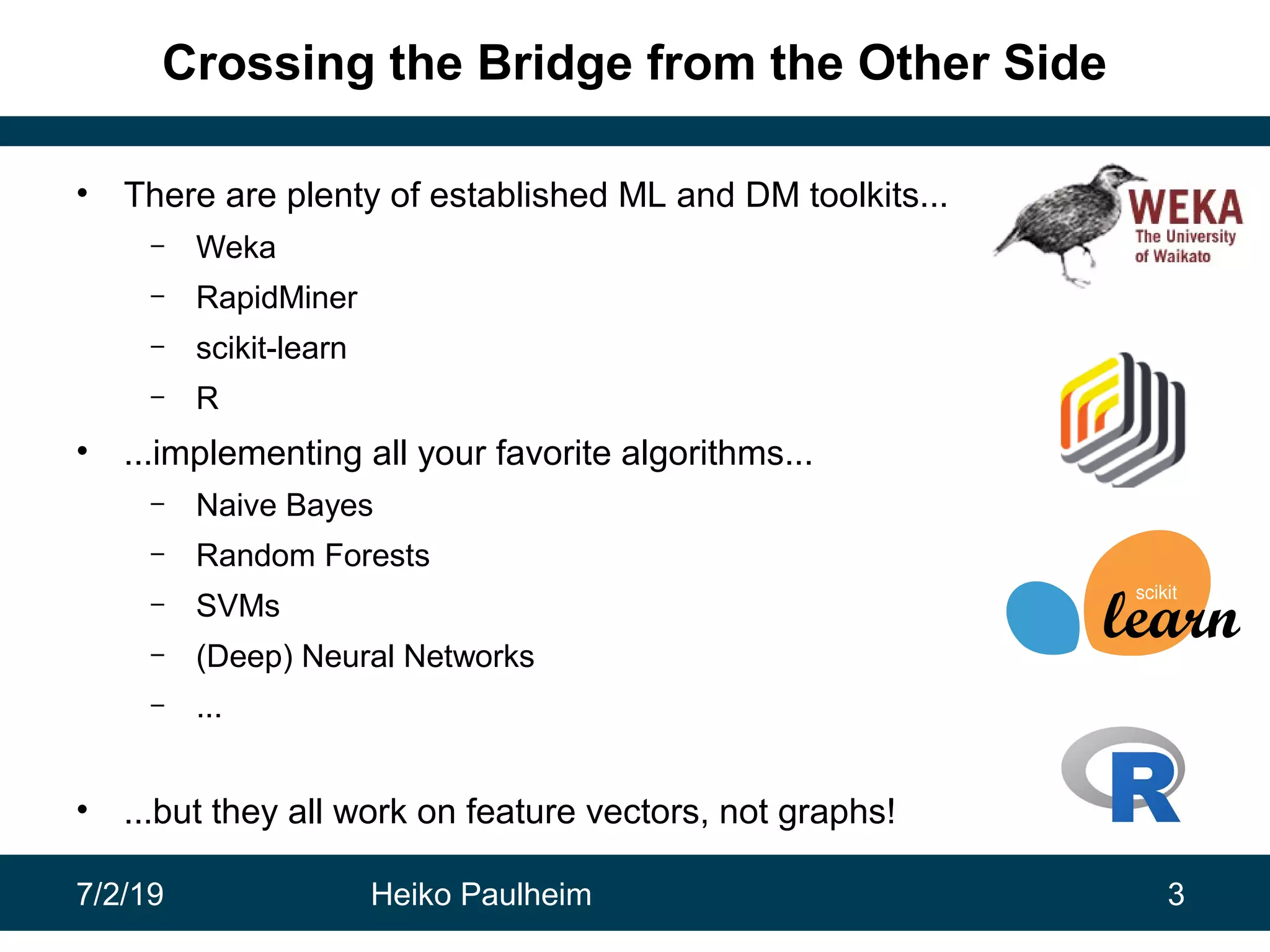 Crossing the Bridge from the Other Side

• There are plenty of established ML and DM toolkits...
 – Weka
 – RapidMiner
 – scikit-learn
 – R
• ...implementing all your favorite algorithms...
 – Naive Bayes
 – Random Forests
 – SVMs
 – (Deep) Neural Networks
 – ...

• ...but they all work on feature vectors, not graphs!

WEKA
The University of Waikato

scikit
learn

R

7/2/19 Heiko Paulheim 3